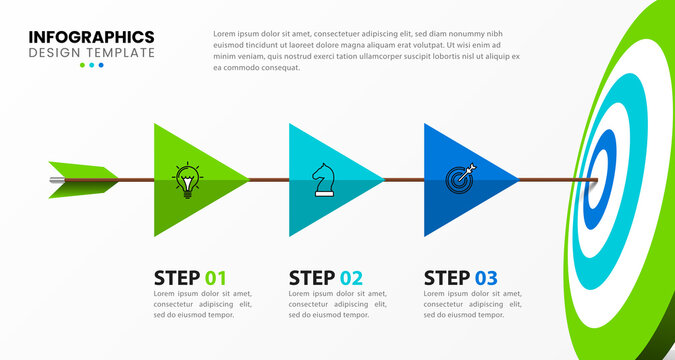 INFOGRAPHICS
DESIGN TEMPLATE

Lorem ipsum dolor sit amet, consectetuer adipiscing elit, sed diam nonummy nibh euismod tincidunt ut laoreet dolore magna aliquam erat volutpat. Ut wisi enim ad minim veniam, quis nostrud exerci tation ullamcorper suscipit lobortis nisl ut aliquip ex ea commodo consequat.

STEP 01
Lorem ipsum dolor sit amet, consectetur adipiscing elit, sed do eiusmod tempor.

STEP 02
Lorem ipsum dolor sit amet, consectetur adipiscing elit, sed do eiusmod tempor.

STEP 03
Lorem ipsum dolor sit amet, consectetur adipiscing elit, sed do eiusmod tempor.